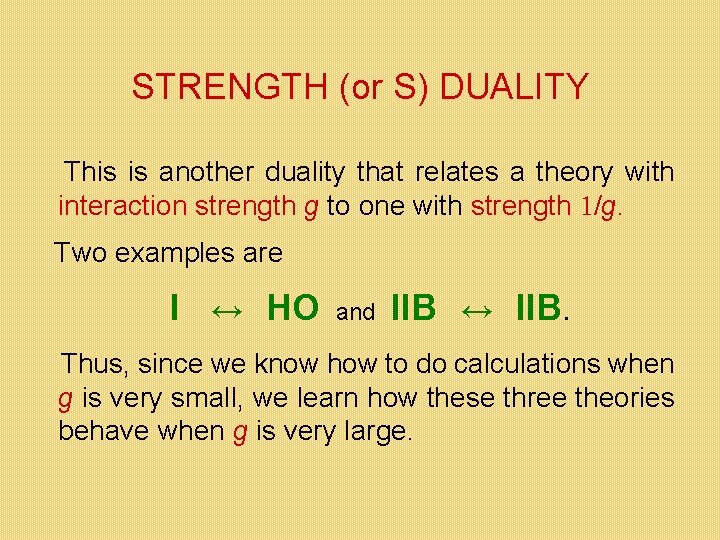 STRENGTH (or S) DUALITY

This is another duality that relates a theory with interaction strength $g$ to one with strength $1/g$.

Two examples are

I $\leftrightarrow$ HO and IIB $\leftrightarrow$ IIB.

Thus, since we know how to do calculations when $g$ is very small, we learn how these three theories behave when $g$ is very large.